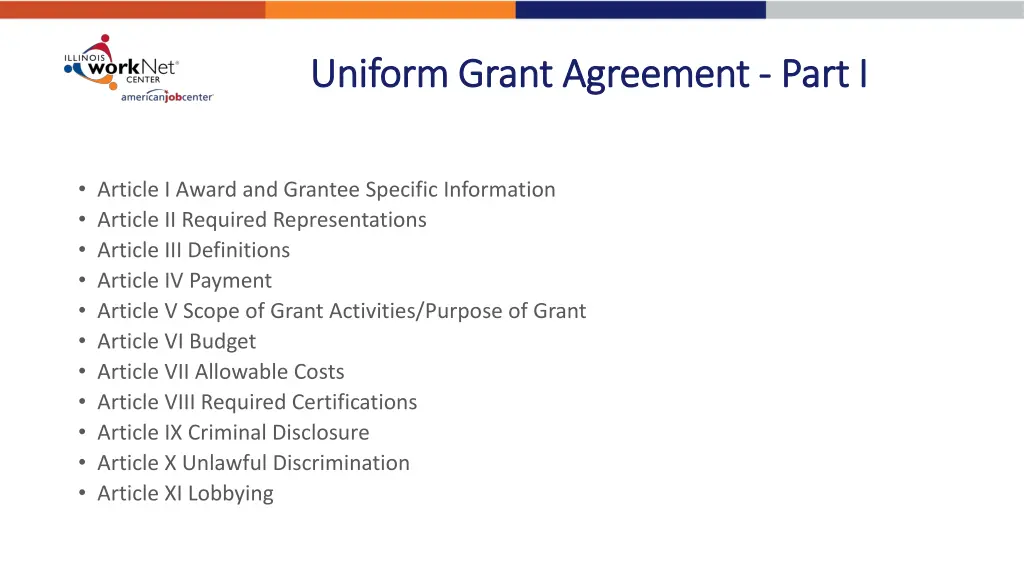 ILLINOIS workNet® CENTER
americanjobcenter

Uniform Grant Agreement - Part I

• Article I Award and Grantee Specific Information
• Article II Required Representations
• Article III Definitions
• Article IV Payment
• Article V Scope of Grant Activities/Purpose of Grant
• Article VI Budget
• Article VII Allowable Costs
• Article VIII Required Certifications
• Article IX Criminal Disclosure
• Article X Unlawful Discrimination
• Article XI Lobbying